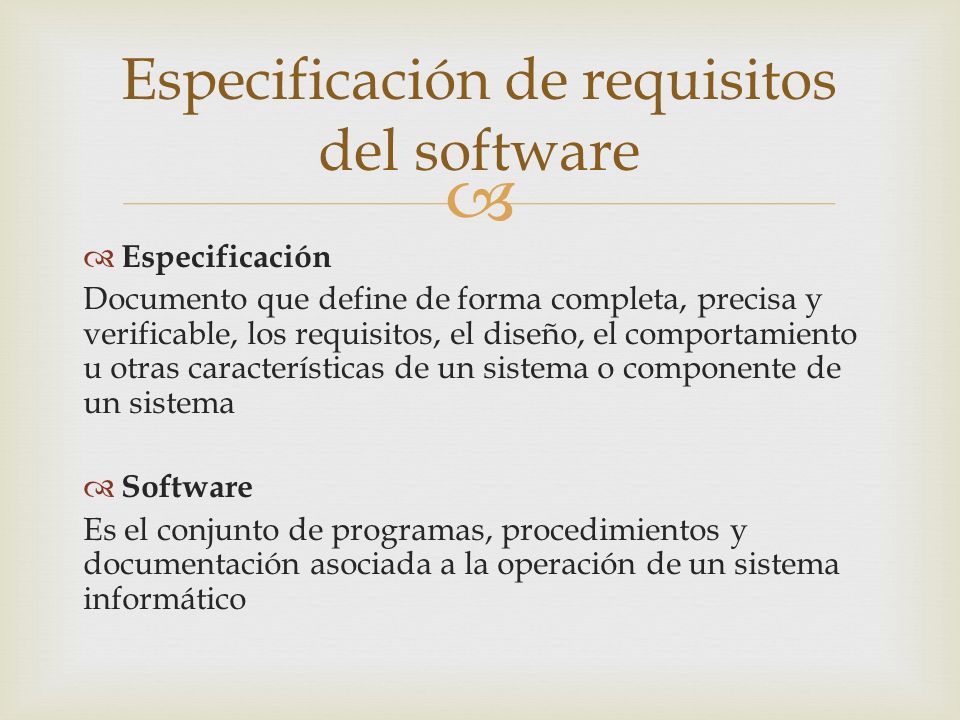 Especificación de requisitos del software

Especificación
Documento que define de forma completa, precisa y verificable, los requisitos, el diseño, el comportamiento u otras características de un sistema o componente de un sistema

Software
Es el conjunto de programas, procedimientos y documentación asociada a la operación de un sistema informático